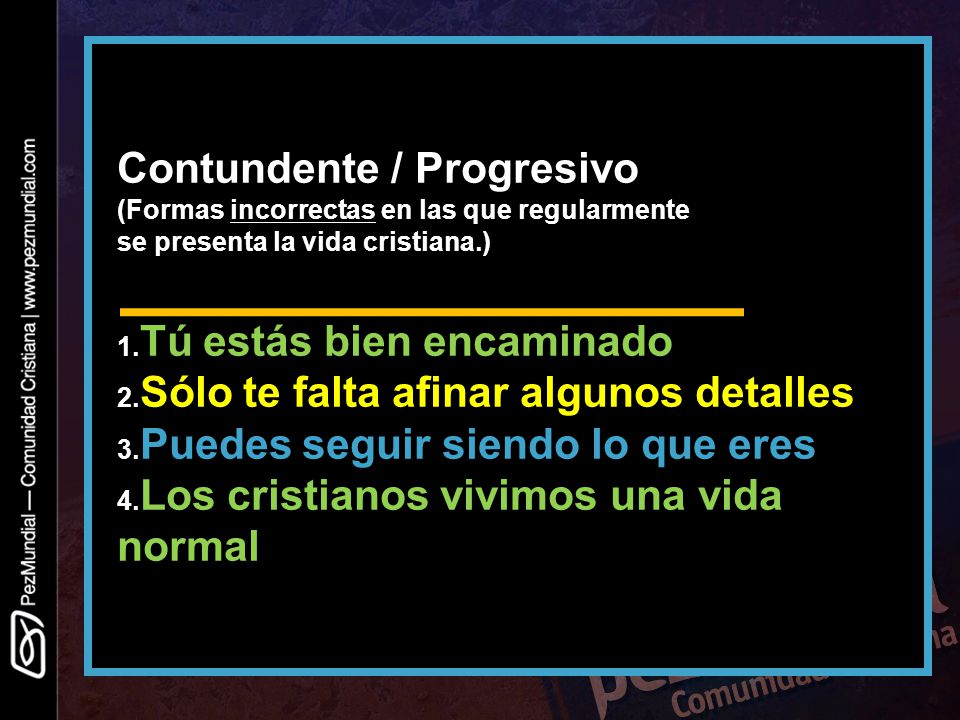 PezMundial — Comunidad Cristiana | www.pezmundial.com

Contundente / Progresivo
(Formas incorrectas en las que regularmente se presenta la vida cristiana.)

1.Tú estás bien encaminado
2.Sólo te falta afinar algunos detalles
3.Puedes seguir siendo lo que eres
4.Los cristianos vivimos una vida normal

Comunidad